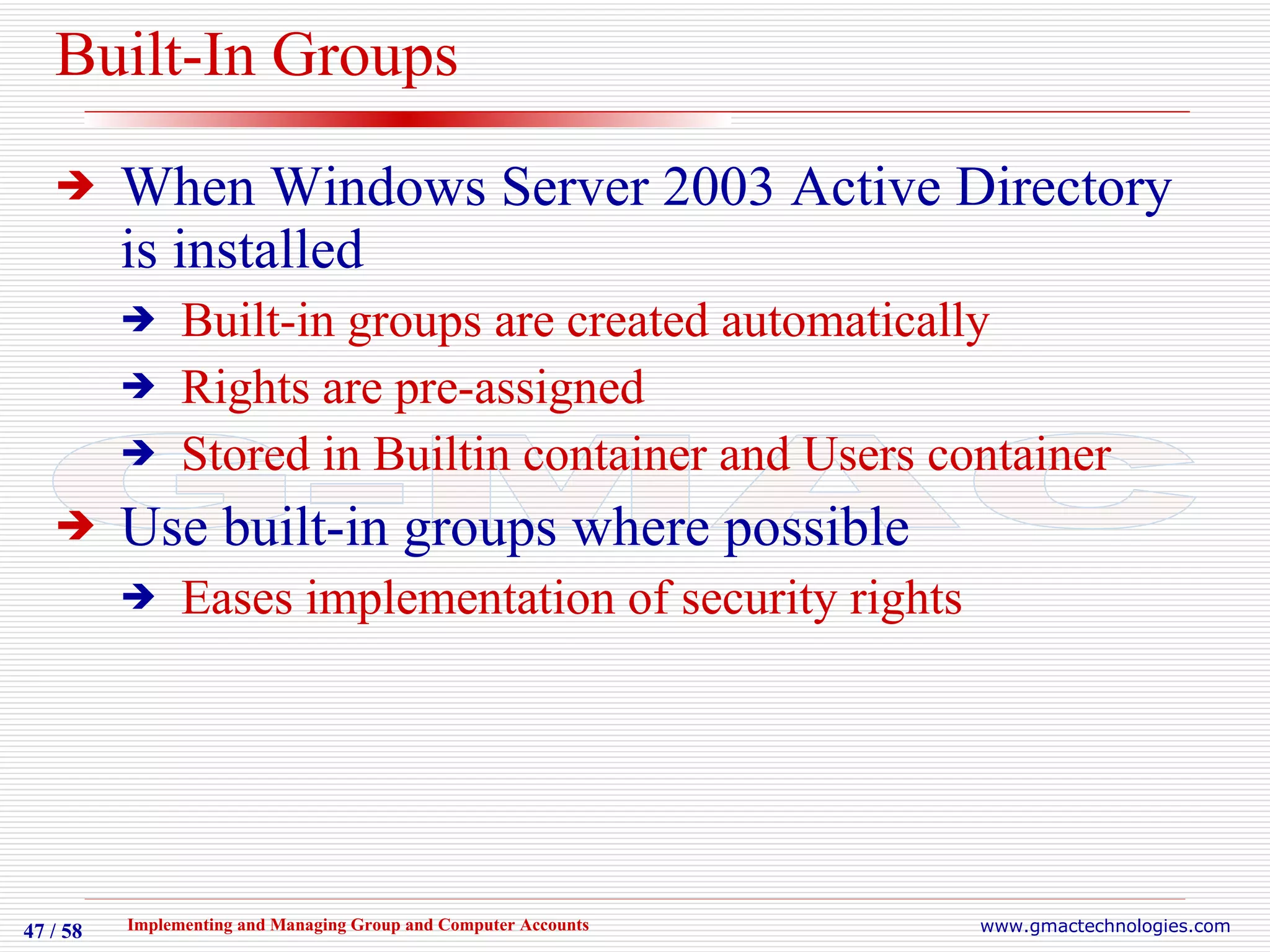 Built-In Groups

➔ When Windows Server 2003 Active Directory is installed

➔ Built-in groups are created automatically

➔ Rights are pre-assigned

➔ Stored in Builtin container and Users container

➔ Use built-in groups where possible

➔ Eases implementation of security rights

G-MAC

47 / 58

Implementing and Managing Group and Computer Accounts

www.gmactechnologies.com